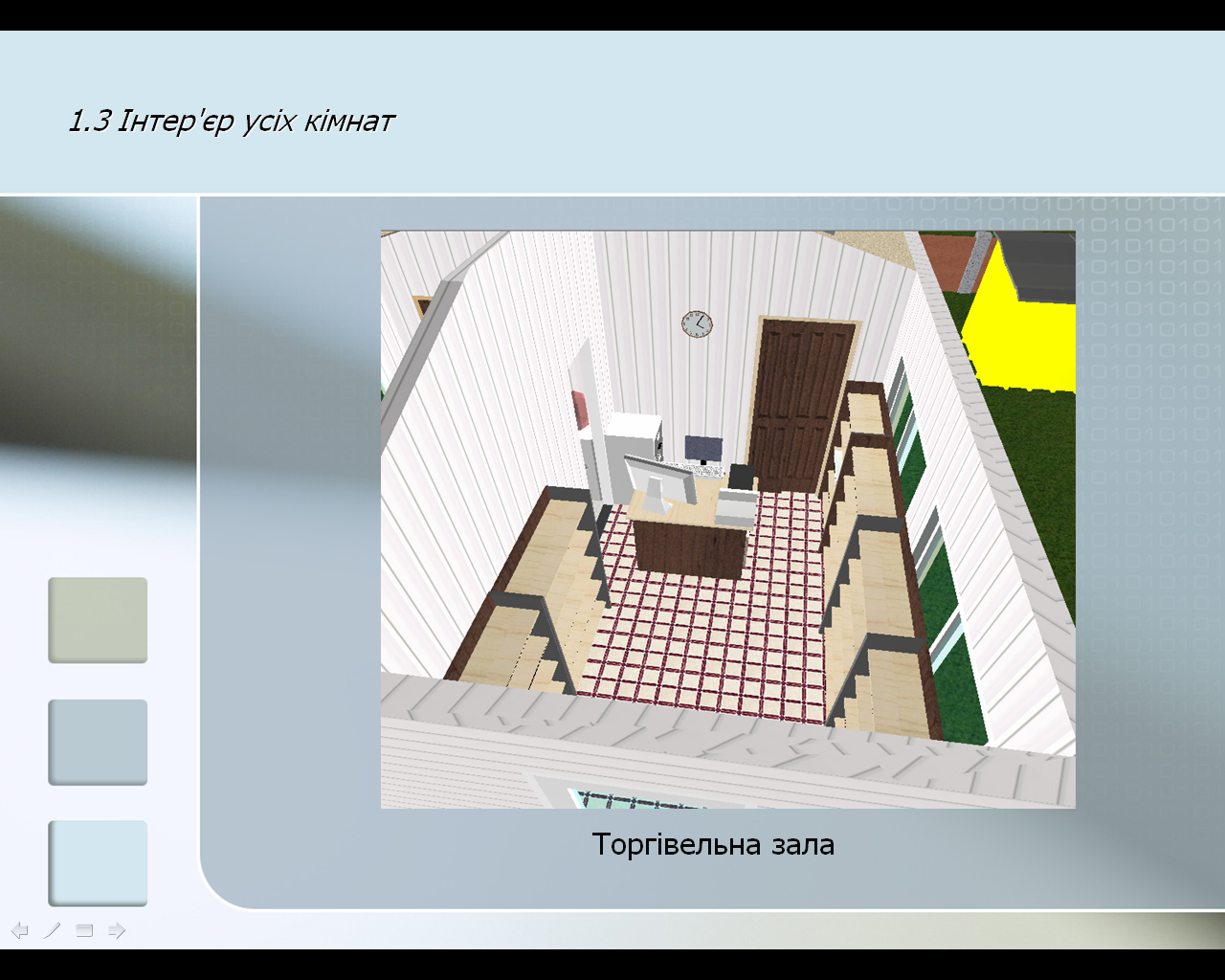 1.3 Інтер'єр усіх кімнат

Торгівельна зала